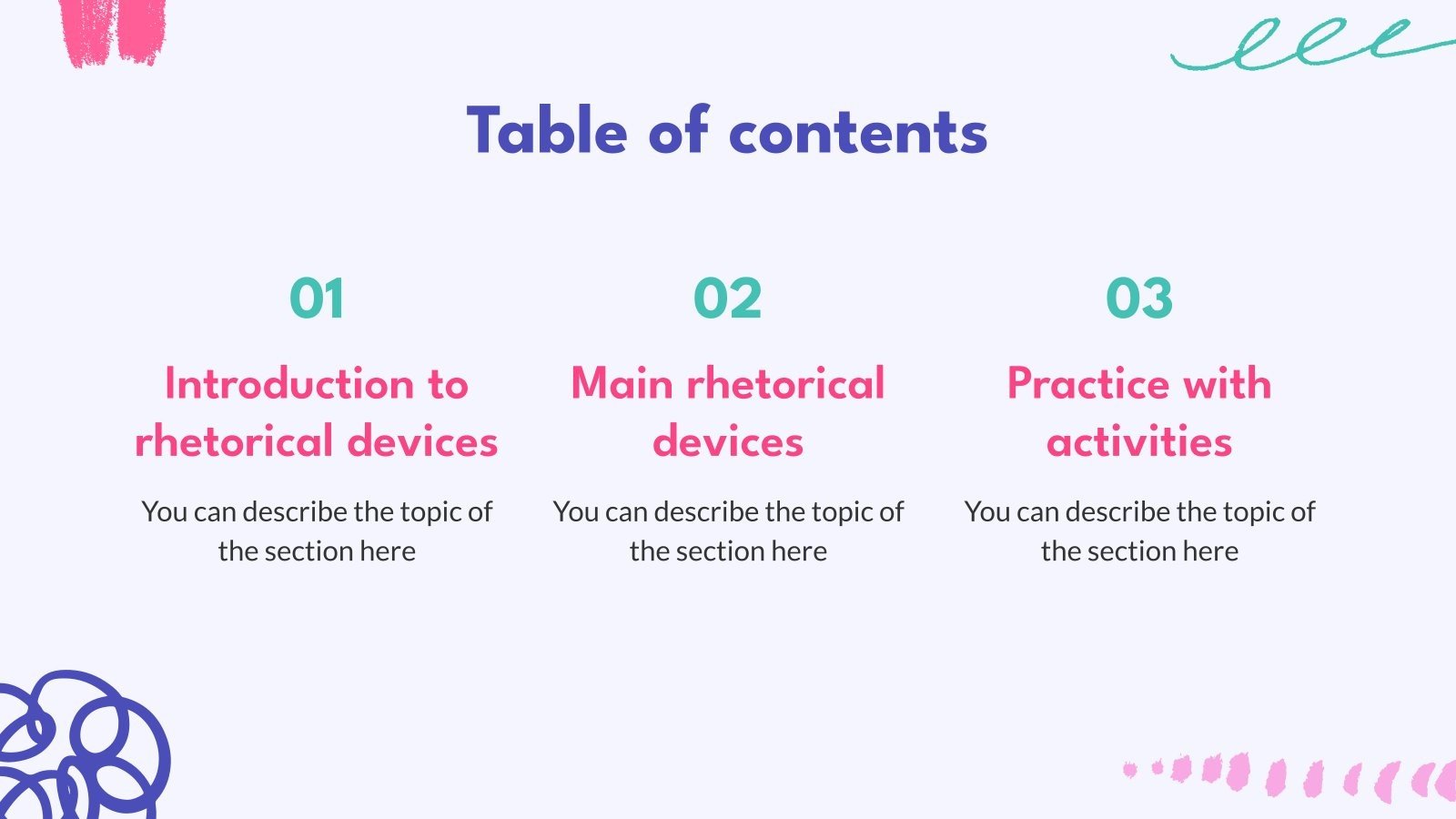 Table of contents

01

Introduction to rhetorical devices

You can describe the topic of the section here

02

Main rhetorical devices

You can describe the topic of the section here

03

Practice with activities

You can describe the topic of the section here